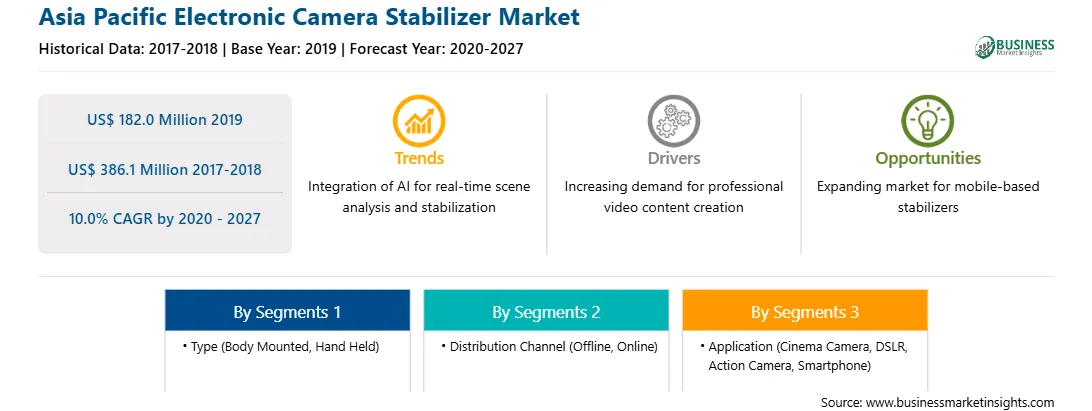 Asia Pacific Electronic Camera Stabilizer Market
Historical Data: 2017-2018 | Base Year: 2019 | Forecast Year: 2020-2027

BUSINESS Market Insights

US$ 182.0 Million 2019

US$ 386.1 Million 2017-2018

10.0% CAGR by 2020 - 2027

Trends
Integration of AI for real-time scene analysis and stabilization

Drivers
Increasing demand for professional video content creation

Opportunities
Expanding market for mobile-based stabilizers

By Segments 1
• Type (Body Mounted, Hand Held)

By Segments 2
• Distribution Channel (Offline, Online)

By Segments 3
• Application (Cinema Camera, DSLR, Action Camera, Smartphone)

Source: www.businessmarketinsights.com